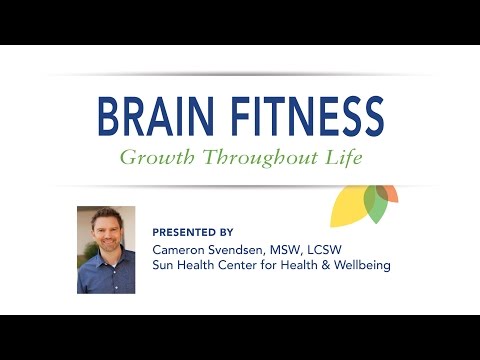 BRAIN FITNESS
Growth Throughout Life

PRESENTED BY
Cameron Svendsen, MSW, LCSW
Sun Health Center for Health & Wellbeing